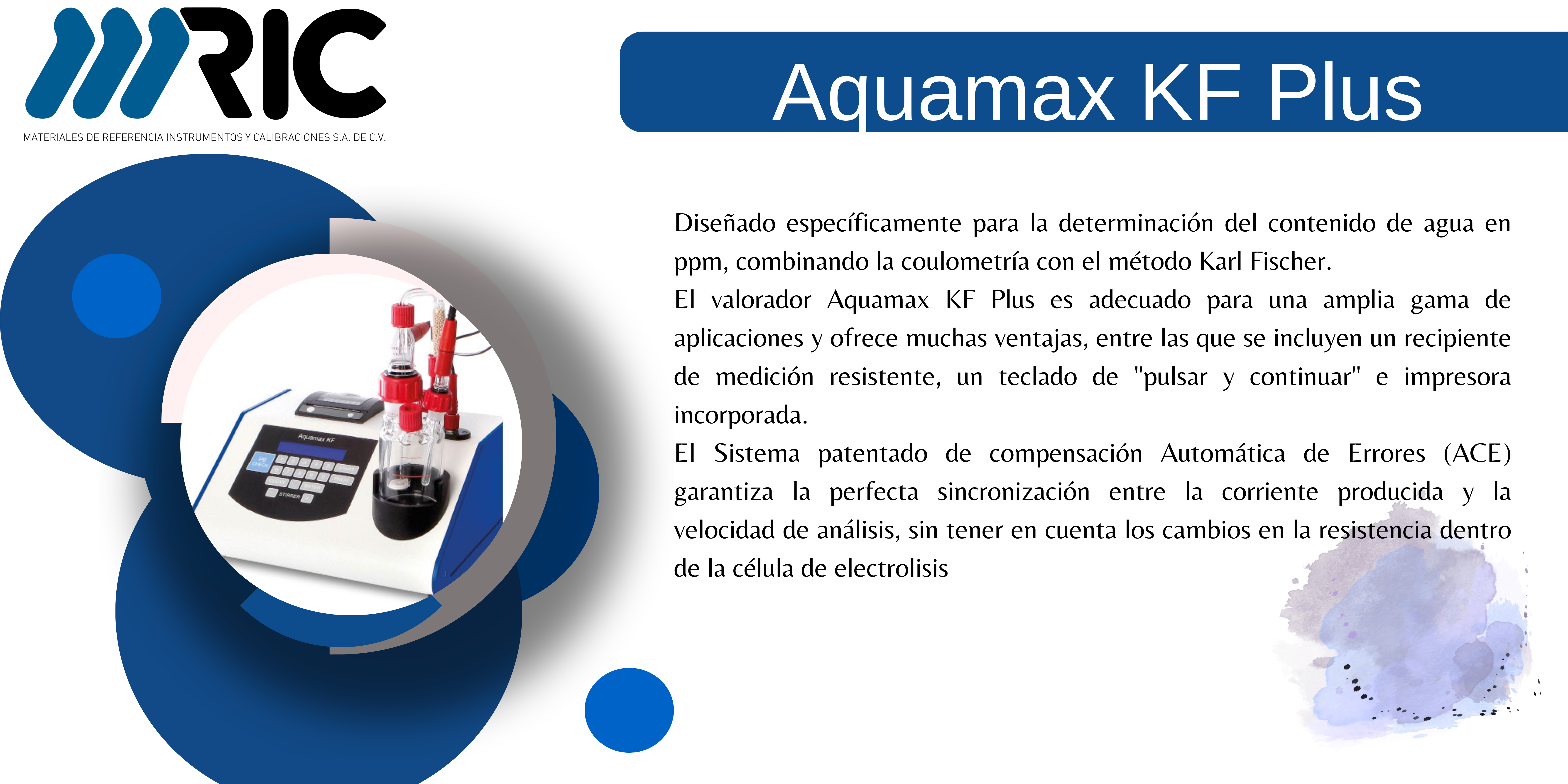 RIC
MATERIALES DE REFERENCIA INSTRUMENTOS Y CALIBRACIONES S.A. DE C.V.

Aquamax KF Plus

Aquamax KF

STIRRER

Diseñado específicamente para la determinación del contenido de agua en ppm, combinando la coulometría con el método Karl Fischer.
El valorador Aquamax KF Plus es adecuado para una amplia gama de aplicaciones y ofrece muchas ventajas, entre las que se incluyen un recipiente de medición resistente, un teclado de "pulsar y continuar" e impresora incorporada.
El Sistema patentado de compensación Automática de Errores (ACE) garantiza la perfecta sincronización entre la corriente producida y la velocidad de análisis, sin tener en cuenta los cambios en la resistencia dentro de la célula de electrolisis